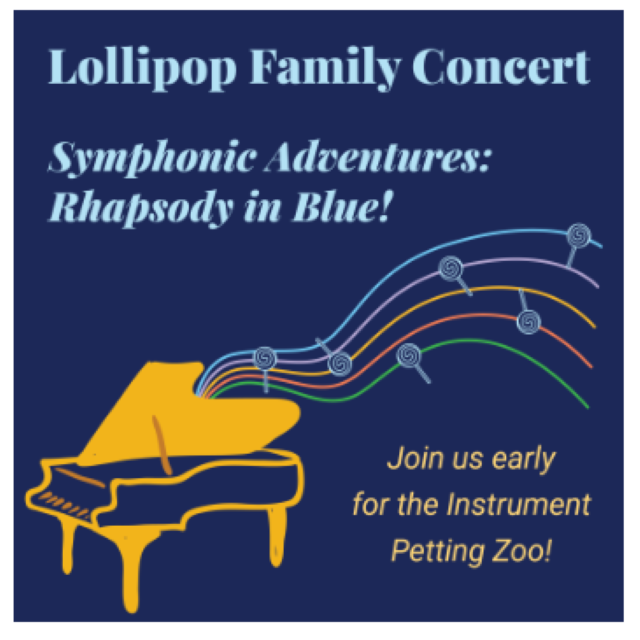 Lollipop Family Concert

Symphonic Adventures: Rhapsody in Blue!

Join us early for the Instrument Petting Zoo!